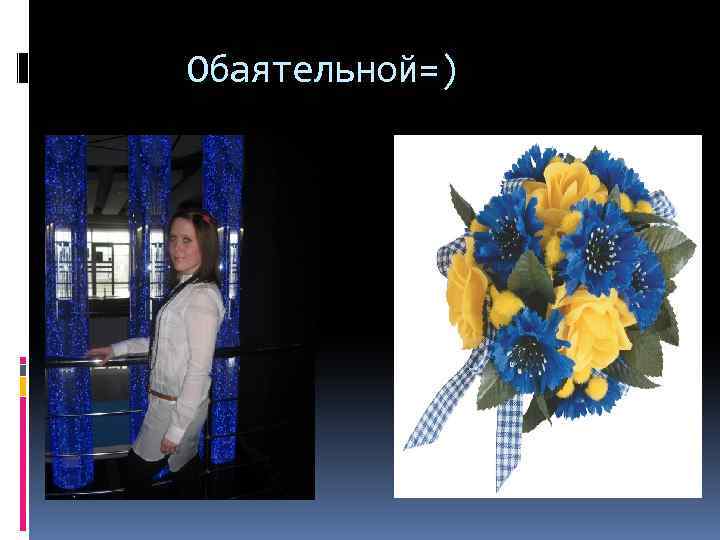 Обаятельной=)